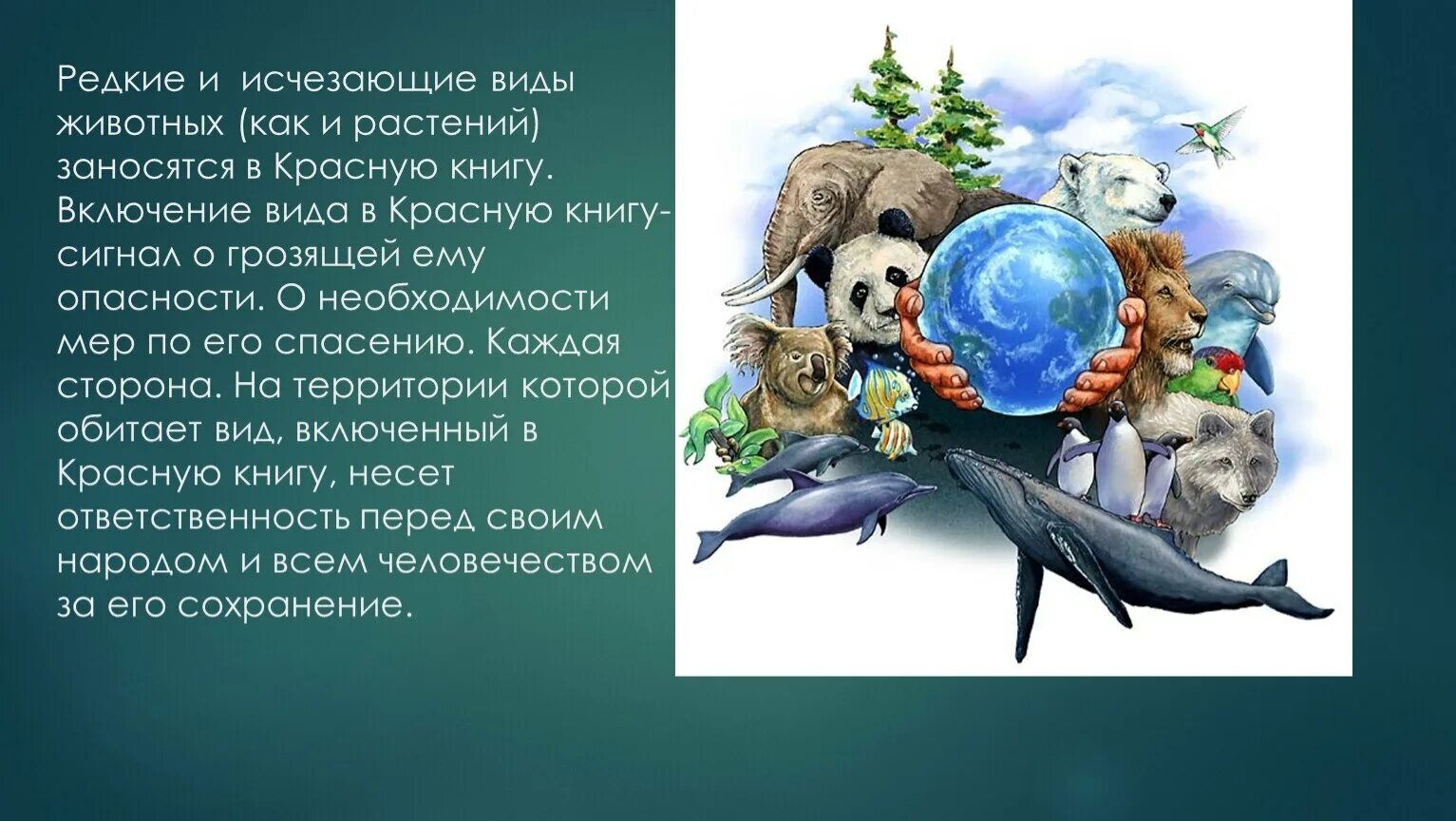 Редкие и  исчезающие виды животных (как и растений) заносятся в Красную книгу. Включение вида в Красную книгу- сигнал о грозящей ему опасности. О необходимости мер по его спасению. Каждая сторона. На территории которой обитает вид, включенный в Красную книгу, несет ответственность перед своим народом и всем человечеством за его сохранение.